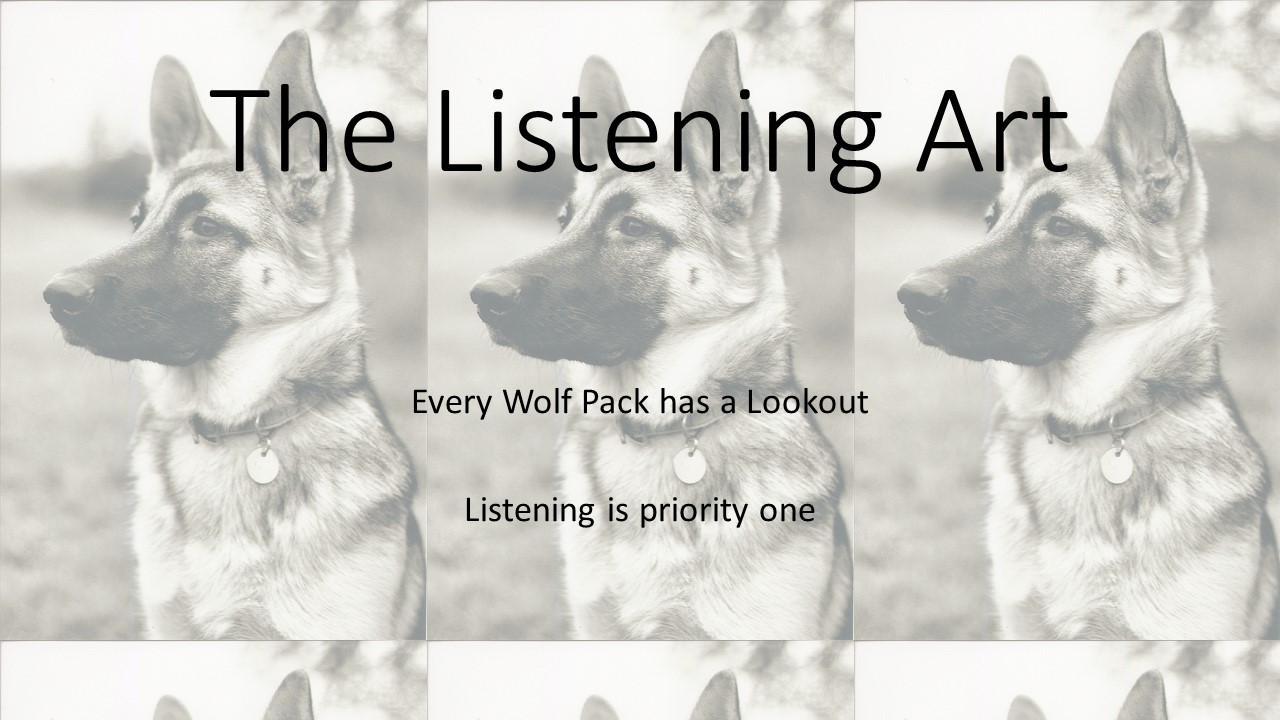 The Listening Art

Every Wolf Pack has a Lookout

Listening is priority one